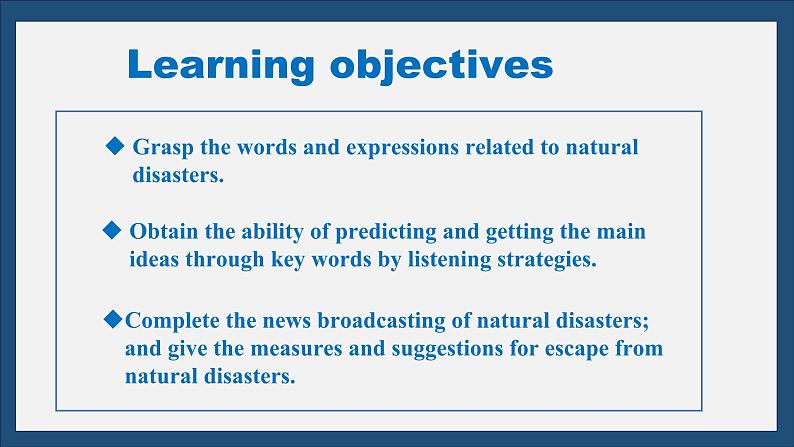 Learning objectives

◆ Grasp the words and expressions related to natural disasters.

◆ Obtain the ability of predicting and getting the main ideas through key words by listening strategies.

◆Complete the news broadcasting of natural disasters; and give the measures and suggestions for escape from natural disasters.